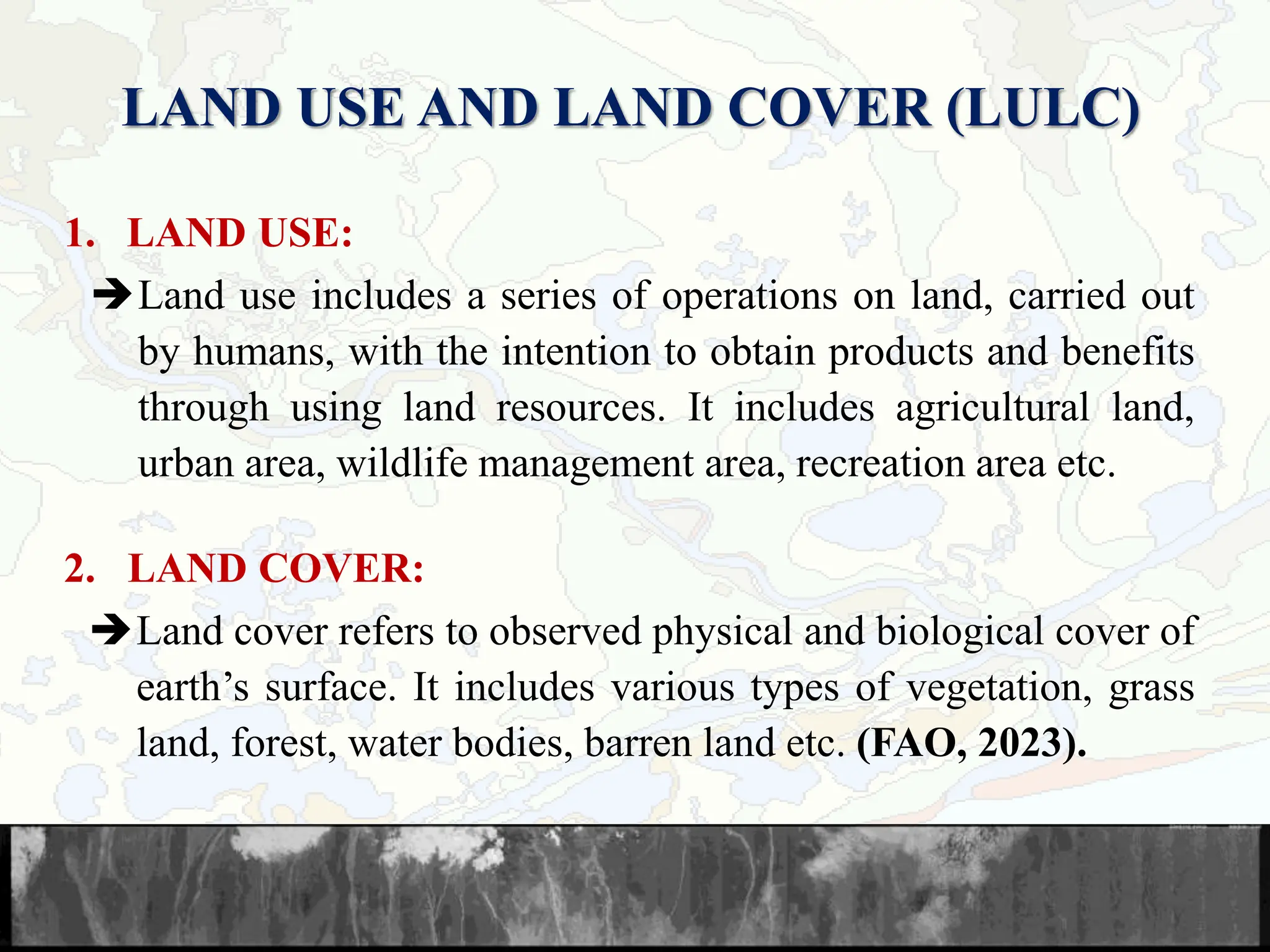 LAND USE AND LAND COVER (LULC)

1. LAND USE:

➔Land use includes a series of operations on land, carried out by humans, with the intention to obtain products and benefits through using land resources. It includes agricultural land, urban area, wildlife management area, recreation area etc.

2. LAND COVER:

➔Land cover refers to observed physical and biological cover of earth’s surface. It includes various types of vegetation, grass land, forest, water bodies, barren land etc. (FAO, 2023).